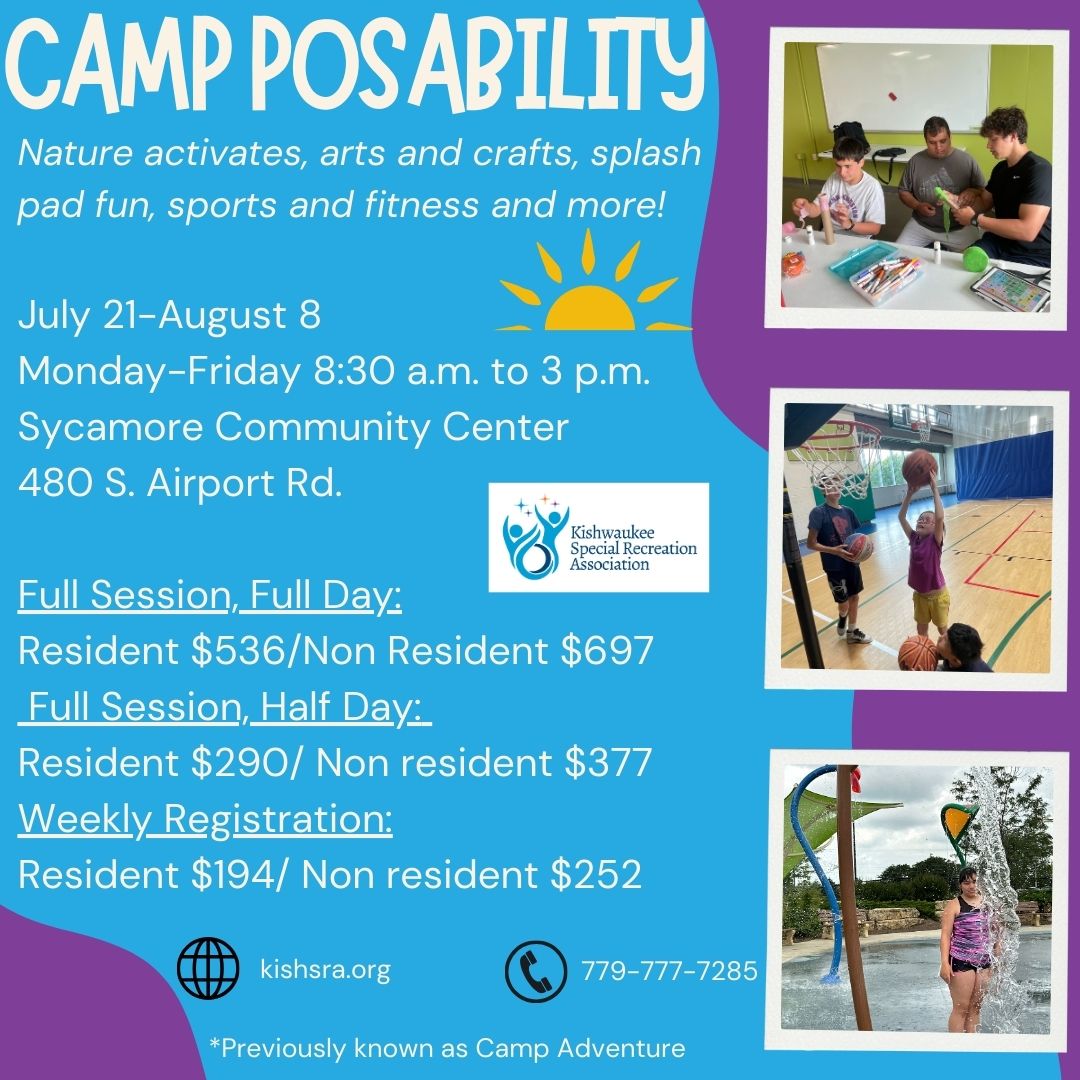 CAMP POSABILITY

Nature activates, arts and crafts, splash pad fun, sports and fitness and more!

July 21-August 8
Monday-Friday 8:30 a.m. to 3 p.m.
Sycamore Community Center
480 S. Airport Rd.

Kishwaukee Special Recreation Association

Full Session, Full Day:
Resident $536/Non Resident $697
Full Session, Half Day:
Resident $290/ Non resident $377
Weekly Registration:
Resident $194/ Non resident $252

kishsra.org

779-777-7285

*Previously known as Camp Adventure